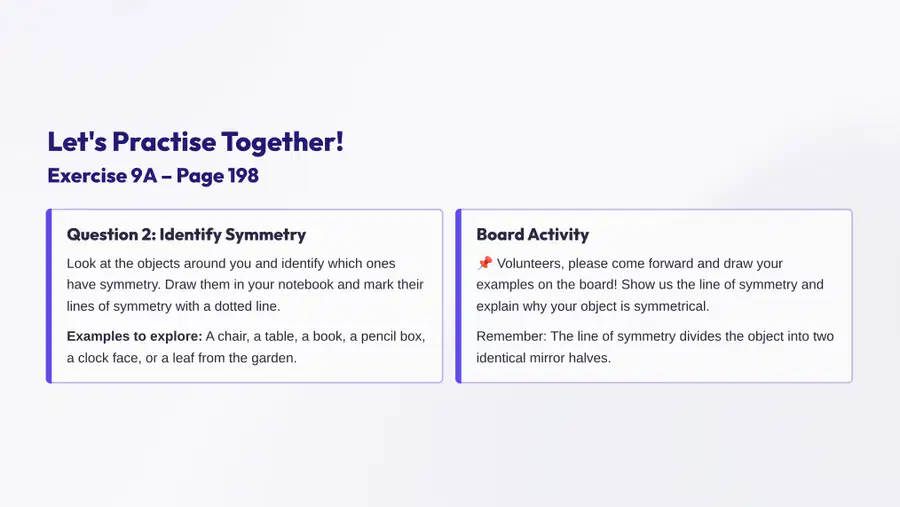 Let's Practise Together!

Exercise 9A – Page 198

Question 2: Identify Symmetry

Look at the objects around you and identify which ones have symmetry. Draw them in your notebook and mark their lines of symmetry with a dotted line.

Examples to explore: A chair, a table, a book, a pencil box, a clock face, or a leaf from the garden.

Board Activity

📌 Volunteers, please come forward and draw your examples on the board! Show us the line of symmetry and explain why your object is symmetrical.

Remember: The line of symmetry divides the object into two identical mirror halves.